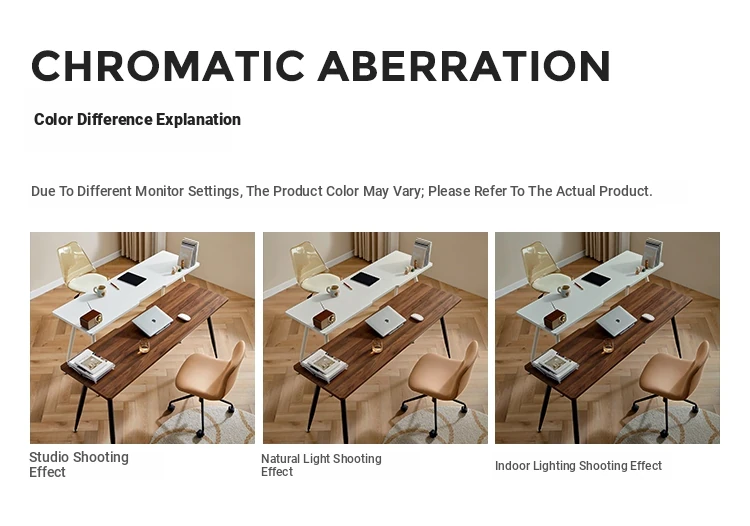 CHROMATIC ABERRATION

Color Difference Explanation

Due To Different Monitor Settings, The Product Color May Vary; Please Refer To The Actual Product.

Studio Shooting Effect

Natural Light Shooting Effect

Indoor Lighting Shooting Effect